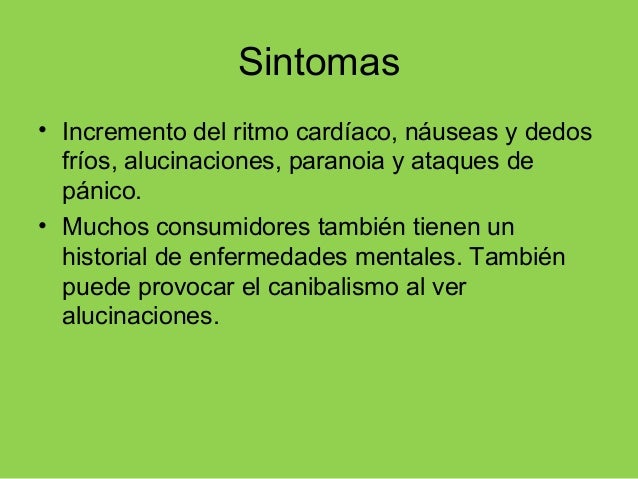 Sintomas

• Incremento del ritmo cardíaco, náuseas y dedos fríos, alucinaciones, paranoia y ataques de pánico.

• Muchos consumidores también tienen un historial de enfermedades mentales. También puede provocar el canibalismo al ver alucinaciones.